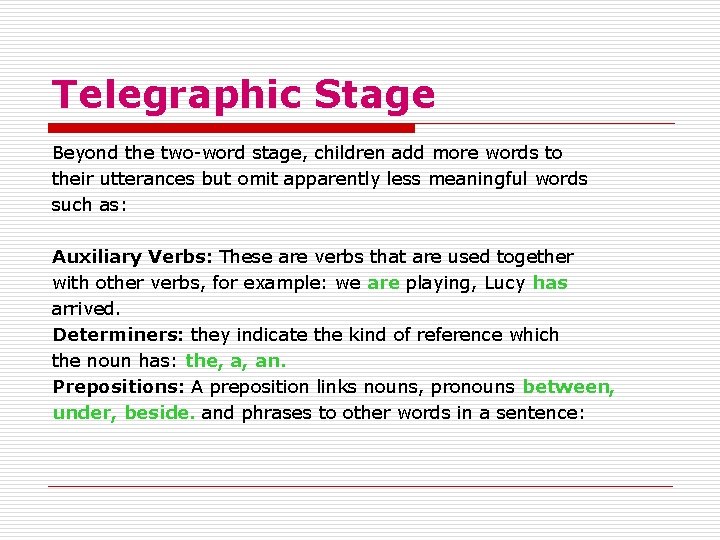 Telegraphic Stage

Beyond the two-word stage, children add more words to their utterances but omit apparently less meaningful words such as:

Auxiliary Verbs: These are verbs that are used together with other verbs, for example: we are playing, Lucy has arrived.
Determiners: they indicate the kind of reference which the noun has: the, a, an.
Prepositions: A preposition links nouns, pronouns between, under, beside. and phrases to other words in a sentence: